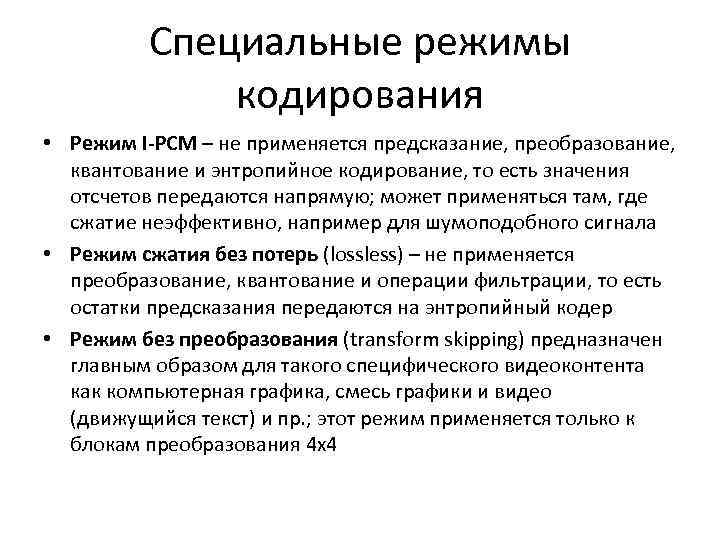 Специальные режимы кодирования

• Режим I-PCM – не применяется предсказание, преобразование, квантование и энтропийное кодирование, то есть значения отсчетов передаются напрямую; может применяться там, где сжатие неэффективно, например для шумоподобного сигнала

• Режим сжатия без потерь (lossless) – не применяется преобразование, квантование и операции фильтрации, то есть остатки предсказания передаются на энтропийный кодер

• Режим без преобразования (transform skipping) предназначен главным образом для такого специфического видеоконтента как компьютерная графика, смесь графики и видео (движущийся текст) и пр.; этот режим применяется только к блокам преобразования 4x4